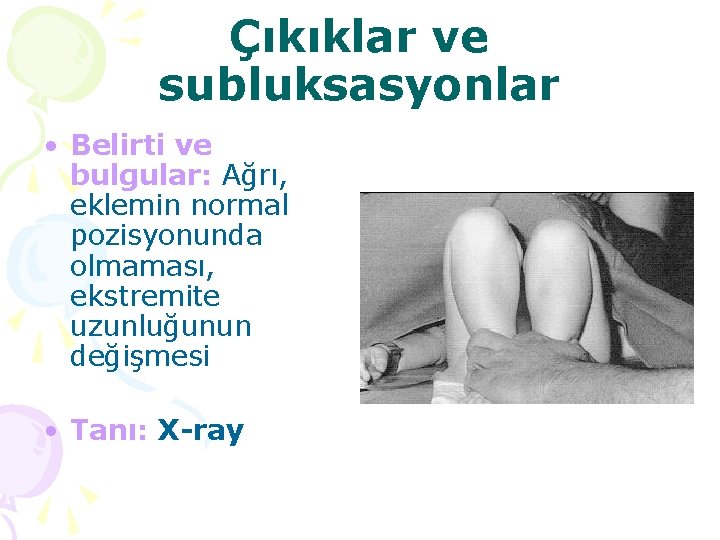 Çıkıklar ve subluksasyonlar

• Belirti ve bulgular: Ağrı, eklemin normal pozisyonunda olmaması, ekstremite uzunluğunun değişmesi

• Tanı: X-ray